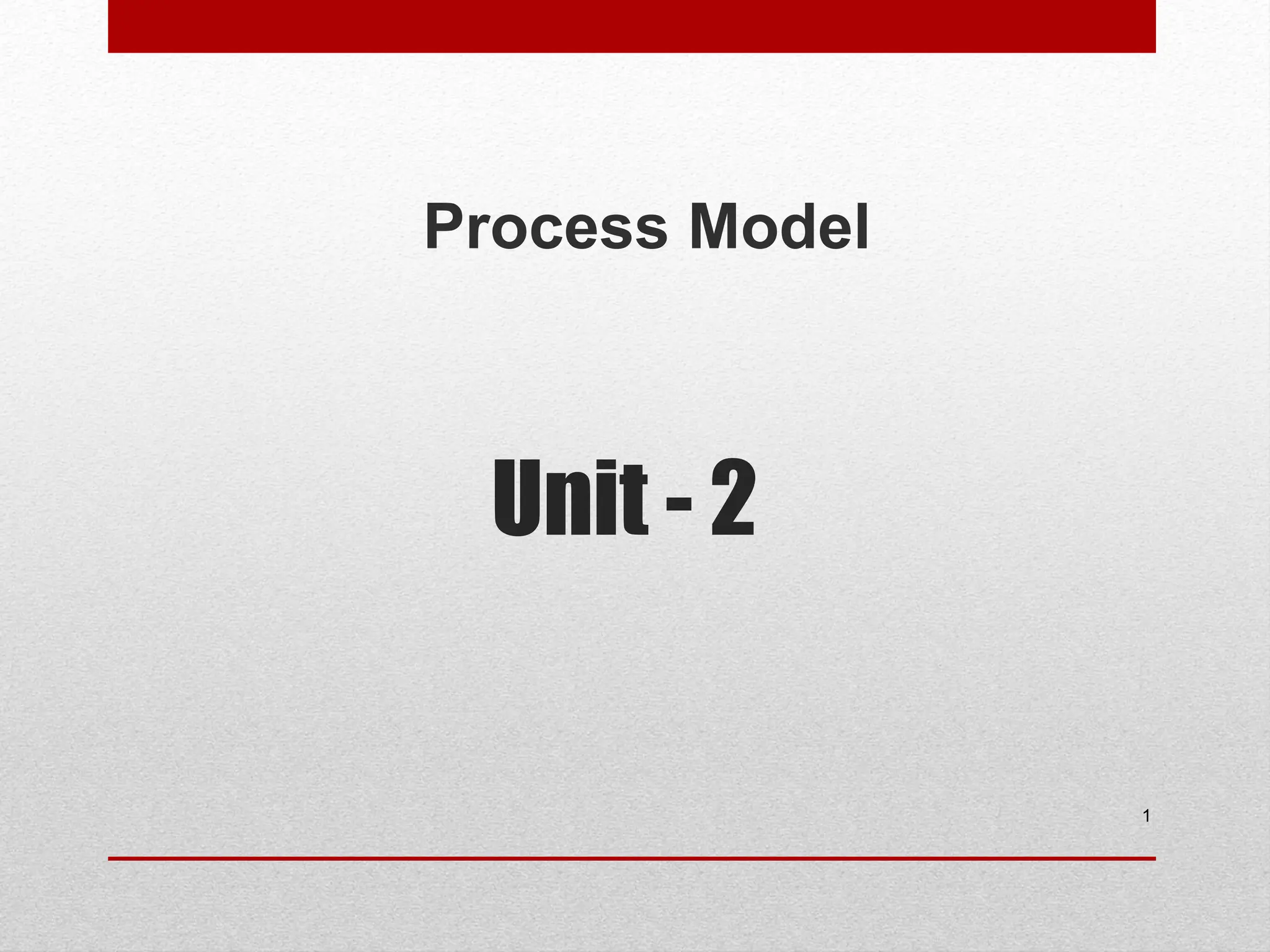 Process Model

Unit - 2

1